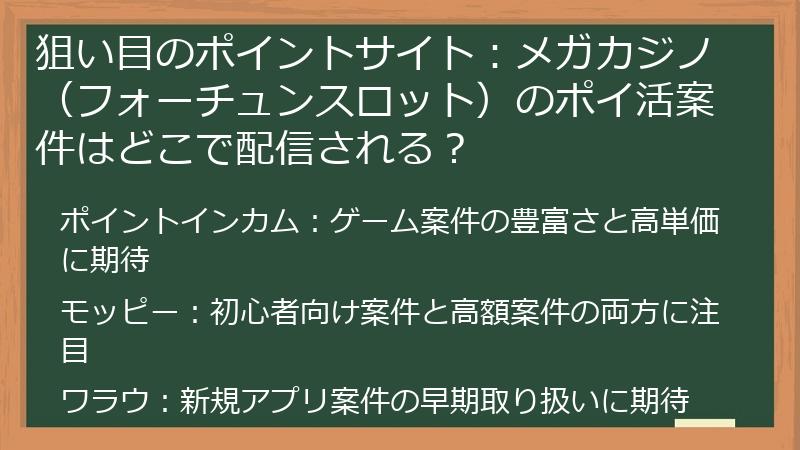 狙い目のポイントサイト：メガカジノ（フォーチュンスロット）のポイ活案件はどこで配信される？

ポイントインカム：ゲーム案件の豊富さと高単価に期待

モッピー：初心者向け案件と高額案件の両方に注目

ワラウ：新規アプリ案件の早期取り扱いに期待